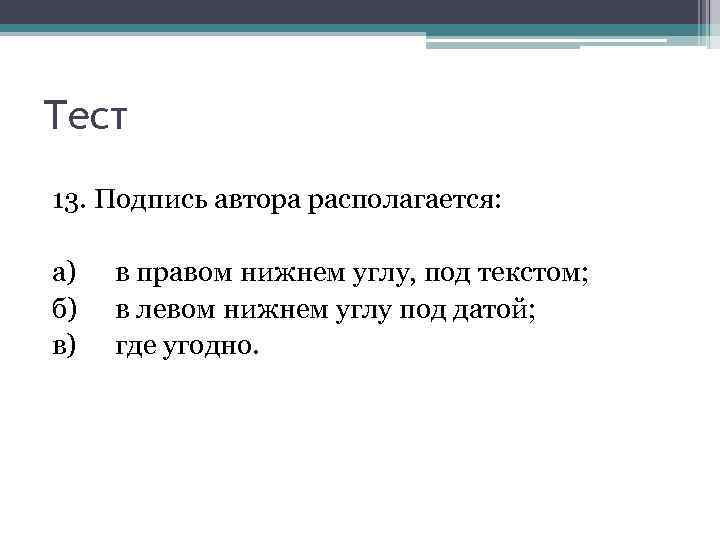 Тест

13. Подпись автора располагается:

а) в правом нижнем углу, под текстом;
б) в левом нижнем углу под датой;
в) где угодно.